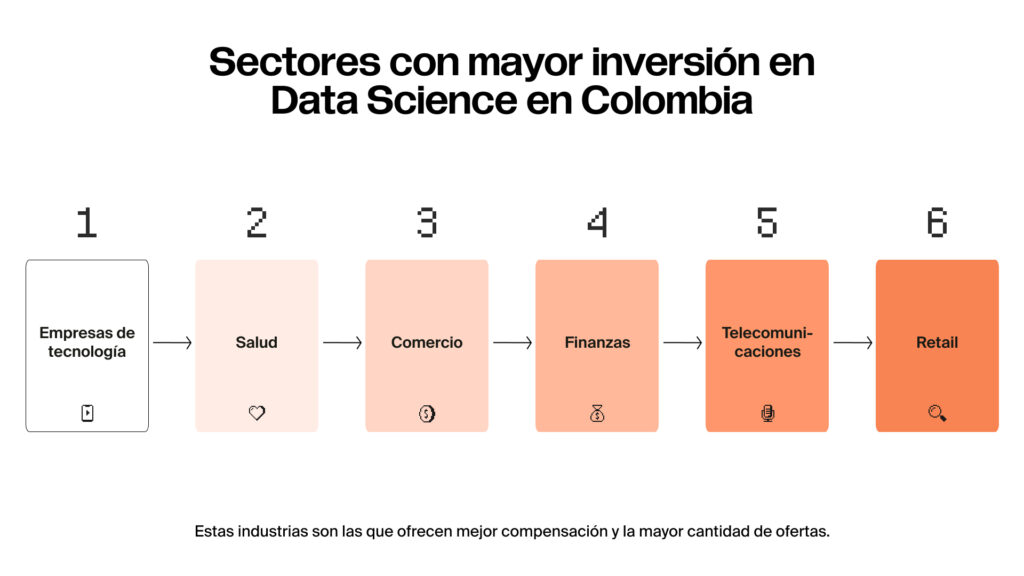 Sectores con mayor inversión en Data Science en Colombia

1
Empresas de tecnología

2
Salud

3
Comercio

4
Finanzas

5
Telecomunicaciones

6
Retail

Estas industrias son las que ofrecen mejor compensación y la mayor cantidad de ofertas.